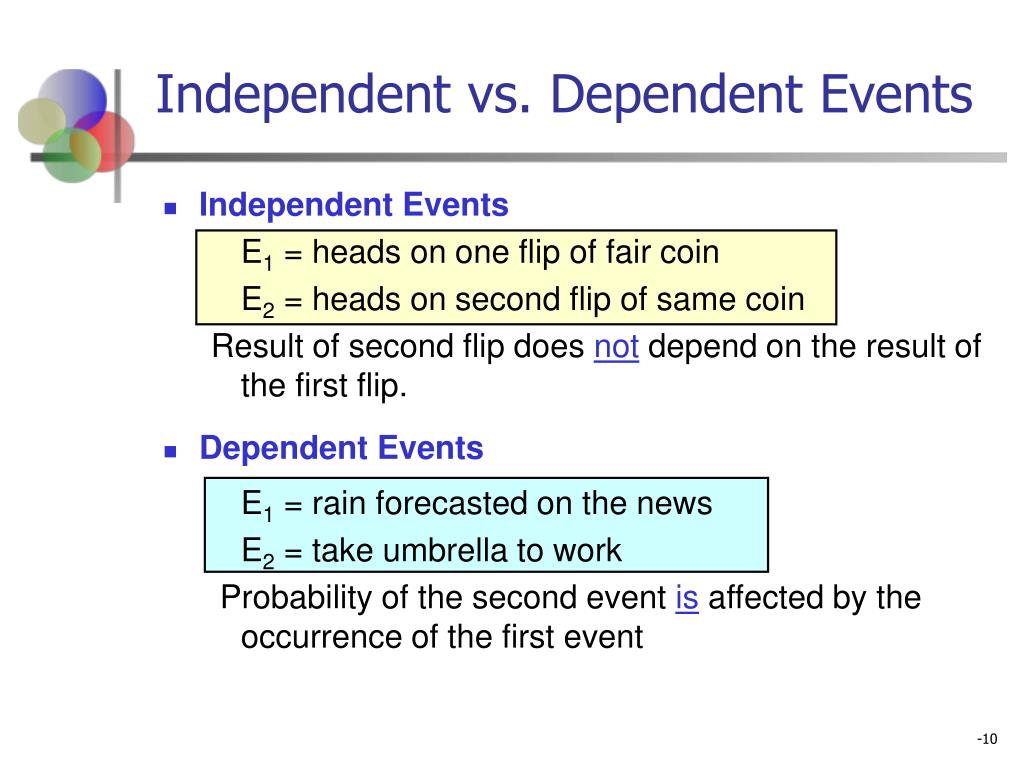 Independent vs. Dependent Events

Independent Events

$E_1$ = heads on one flip of fair coin

$E_2$ = heads on second flip of same coin

Result of second flip does not depend on the result of the first flip.

Dependent Events

$E_1$ = rain forecasted on the news

$E_2$ = take umbrella to work

Probability of the second event is affected by the occurrence of the first event

-10